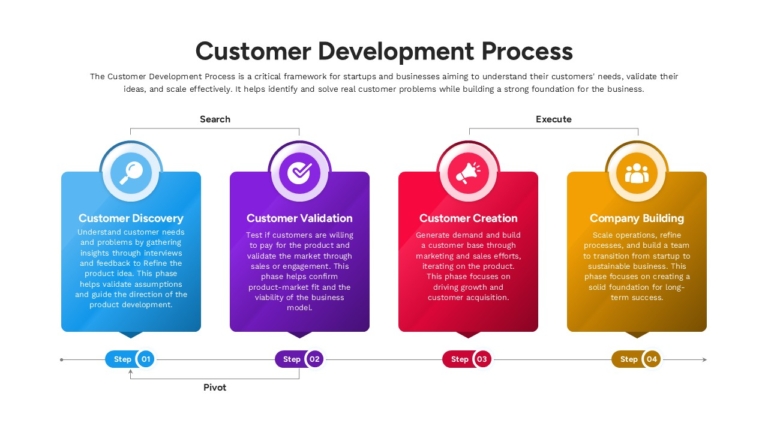 Customer Development Process

The Customer Development Process is a critical framework for startups and businesses aiming to understand their customers' needs, validate their ideas, and scale effectively. It helps identify and solve real customer problems while building a strong foundation for the business.

Search

Execute

Customer Discovery

Understand customer needs and problems by gathering insights through interviews and feedback to Refine the product idea. This phase helps validate assumptions and guide the direction of the product development.

Customer Validation

Test if customers are willing to pay for the product and validate the market through sales or engagement. This phase helps confirm product-market fit and the viability of the business model.

Customer Creation

Generate demand and build a customer base through marketing and sales efforts, iterating on the product. This phase focuses on driving growth and customer acquisition.

Company Building

Scale operations, refine processes, and build a team to transition from startup to sustainable business. This phase focuses on creating a solid foundation for long-term success.

Step 01

Step 02

Step 03

Step 04

Pivot